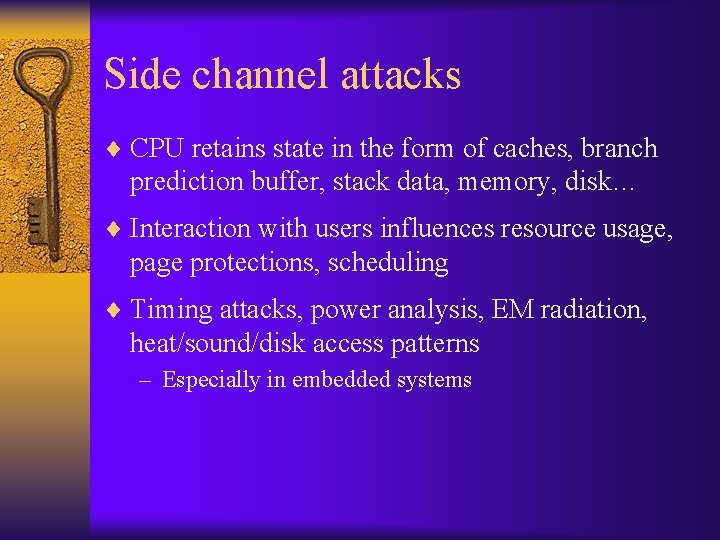 Side channel attacks

♦ CPU retains state in the form of caches, branch prediction buffer, stack data, memory, disk…

♦ Interaction with users influences resource usage, page protections, scheduling

♦ Timing attacks, power analysis, EM radiation, heat/sound/disk access patterns

– Especially in embedded systems